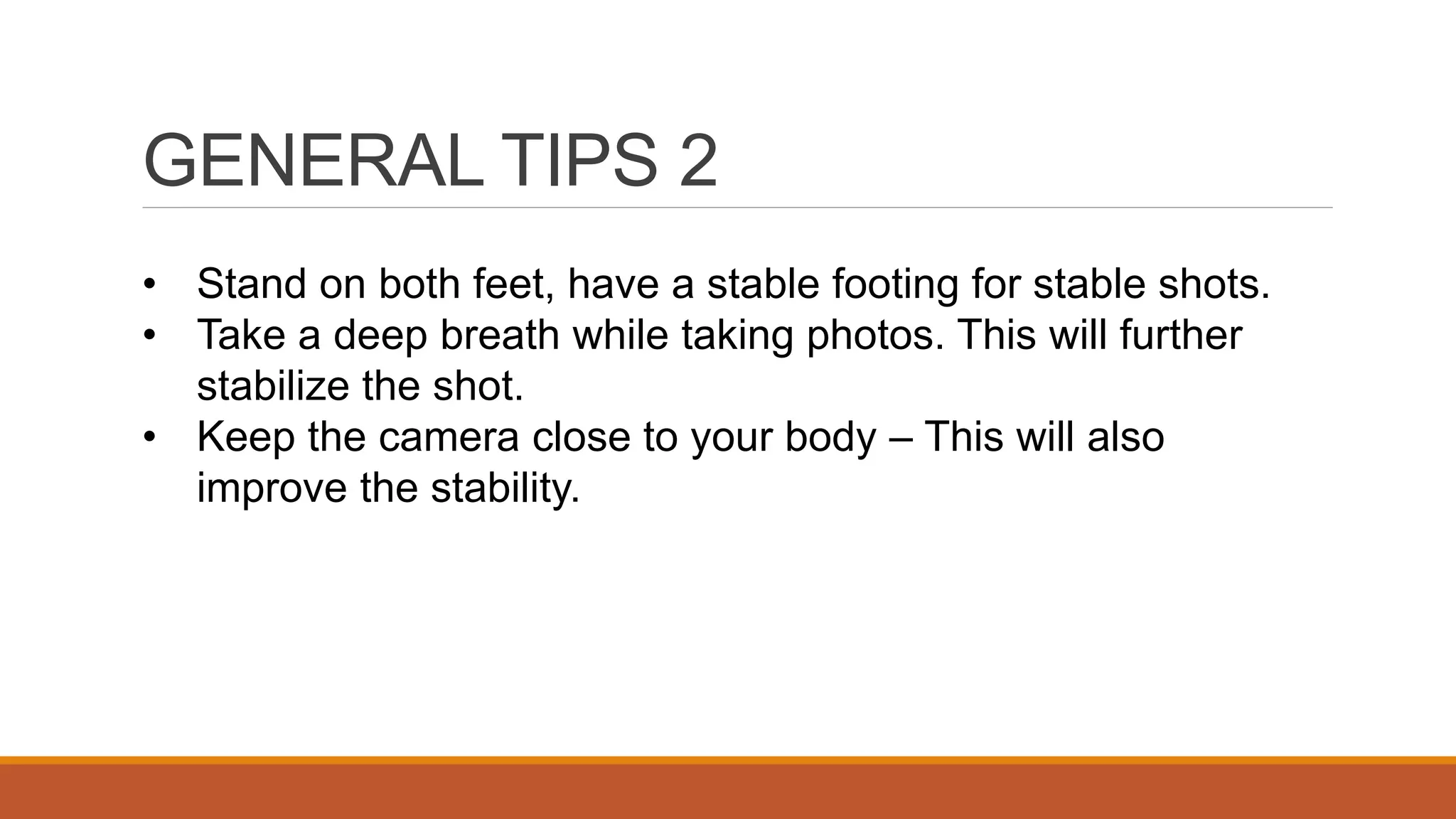 GENERAL TIPS 2

• Stand on both feet, have a stable footing for stable shots.
• Take a deep breath while taking photos. This will further stabilize the shot.
• Keep the camera close to your body – This will also improve the stability.